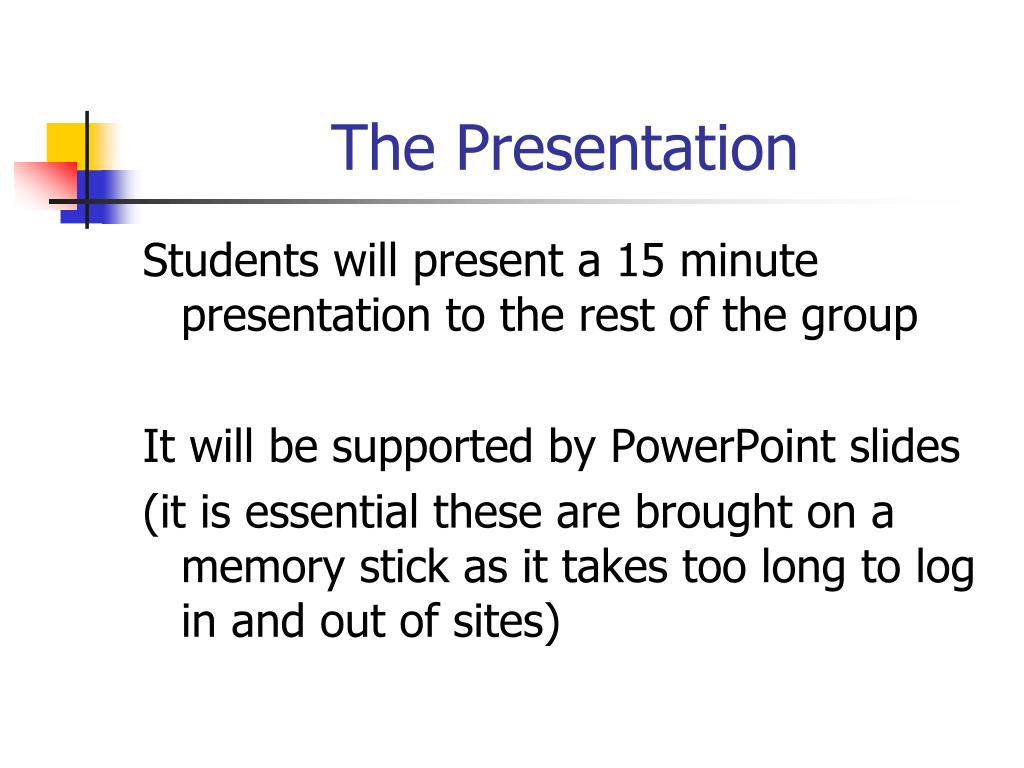 The Presentation

Students will present a 15 minute presentation to the rest of the group

It will be supported by PowerPoint slides

(it is essential these are brought on a memory stick as it takes too long to log in and out of sites)